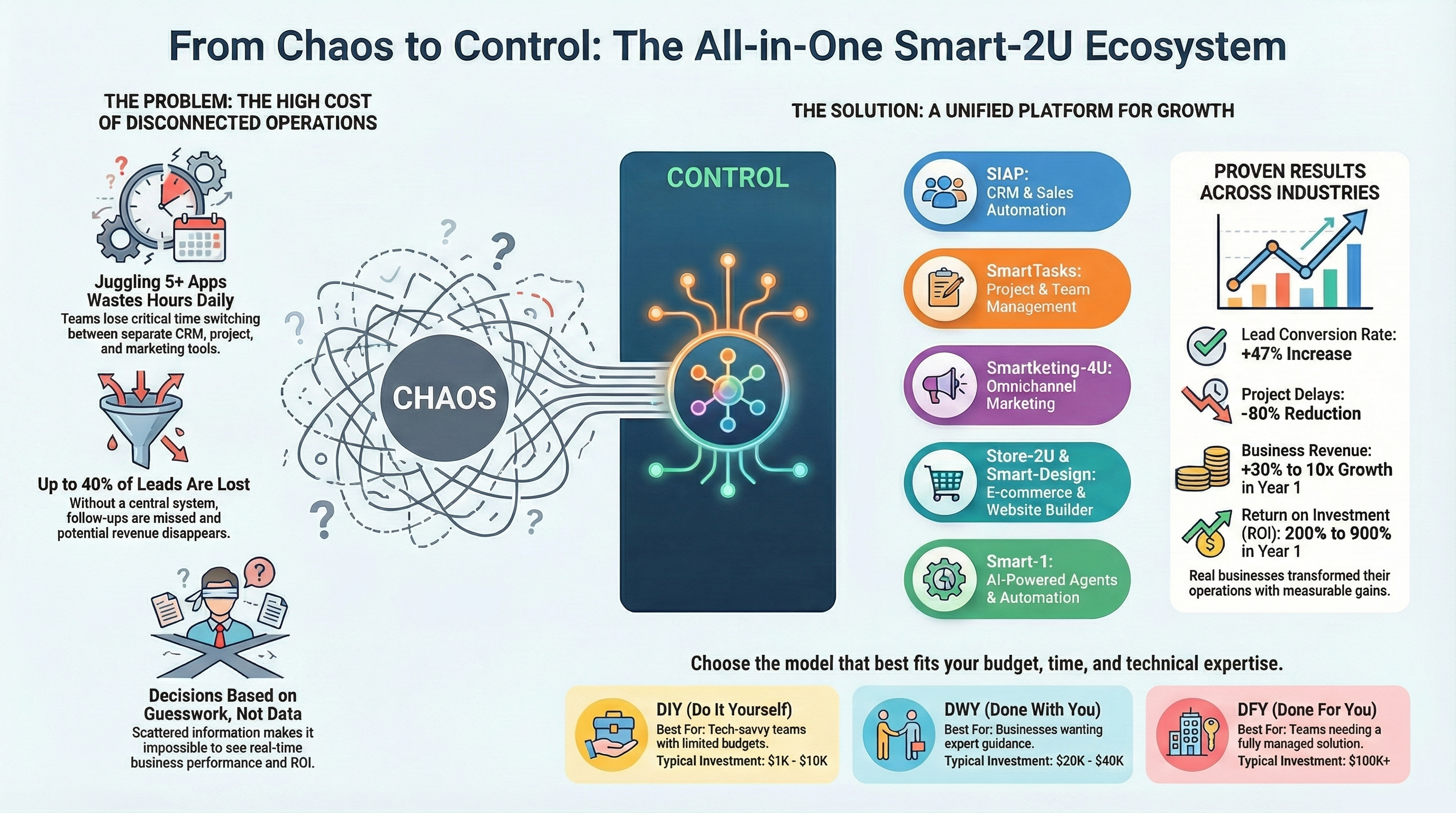 From Chaos to Control: The All-in-One Smart-2U Ecosystem

THE PROBLEM: THE HIGH COST OF DISCONNECTED OPERATIONS

Juggling 5+ Apps Wastes Hours Daily
Teams lose critical time switching between separate CRM, project, and marketing tools.

Up to 40% of Leads Are Lost
Without a central system, follow-ups are missed and potential revenue disappears.

Decisions Based on Guesswork, Not Data
Scattered information makes it impossible to see real-time business performance and ROI.

CHAOS

CONTROL

THE SOLUTION: A UNIFIED PLATFORM FOR GROWTH

SIAP: CRM & Sales Automation

SmartTasks: Project & Team Management

Smartketing-4U: Omnichannel Marketing

Store-2U & Smart-Design: E-commerce & Website Builder

Smart-1: AI-Powered Agents & Automation

PROVEN RESULTS ACROSS INDUSTRIES

Lead Conversion Rate: +47% Increase

Project Delays: -80% Reduction

Business Revenue: +30% to 10x Growth in Year 1

Return on Investment (ROI): 200% to 900% in Year 1

Real businesses transformed their operations with measurable gains.

Choose the model that best fits your budget, time, and technical expertise.

DIY (Do It Yourself)
Best For: Tech-savvy teams with limited budgets.
Typical Investment: $1K - $10K

DWY (Done With You)
Best For: Businesses wanting expert guidance.
Typical Investment: $20K - $40K

DFY (Done For You)
Best For: Teams needing a fully managed solution.
Typical Investment: $100K+